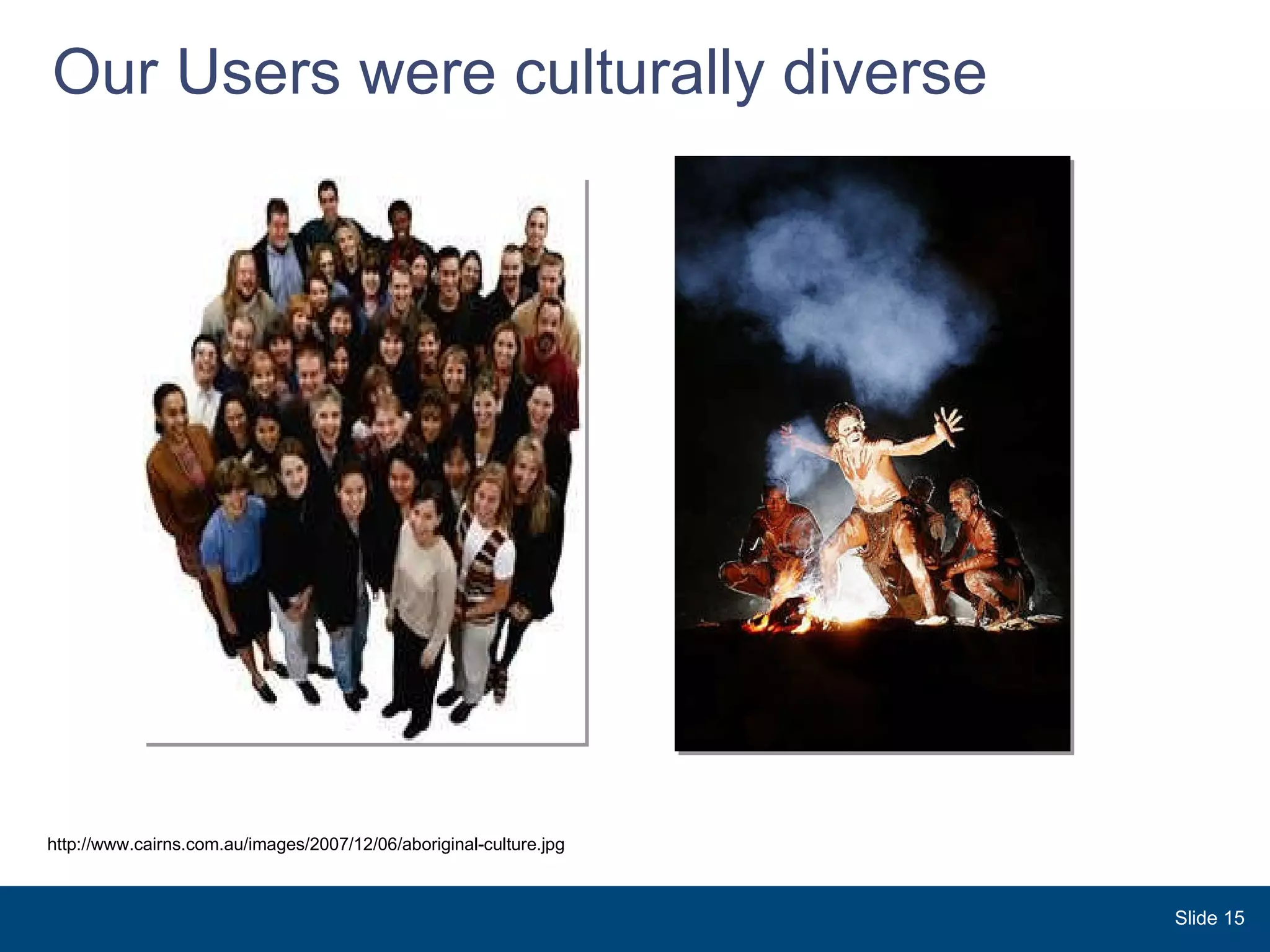 Our Users were culturally diverse

http://www.cairns.com.au/images/2007/12/06/aboriginal-culture.jpg

Slide 15